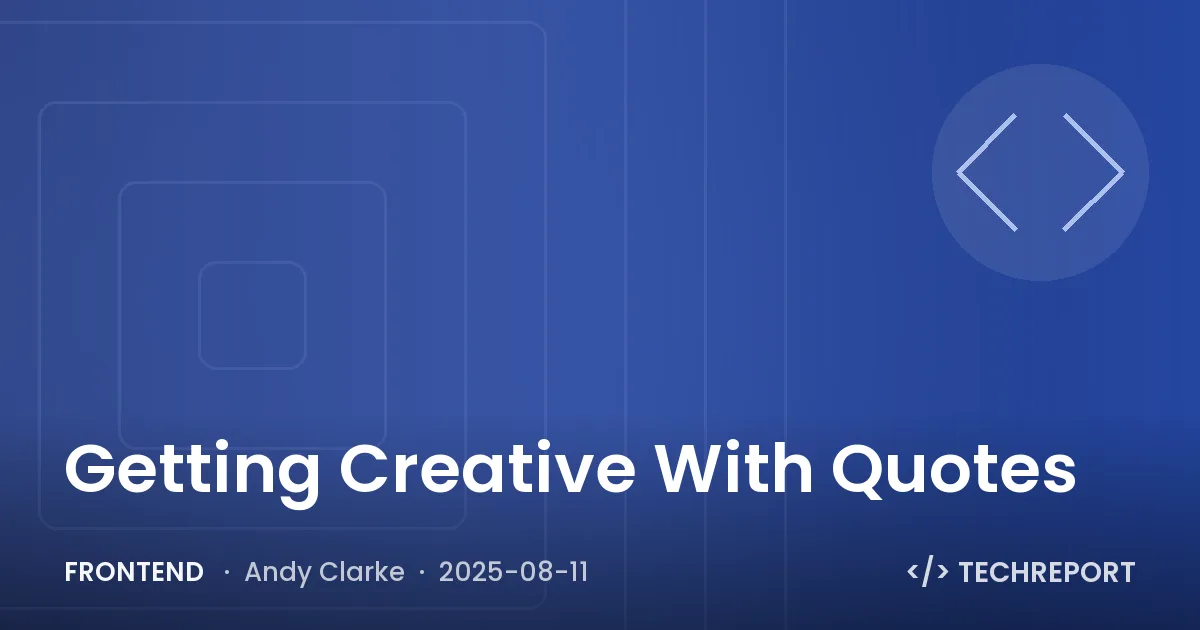 Getting Creative With Quotes

FRONTEND · Andy Clarke · 2025-08-11

</> TECHREPORT